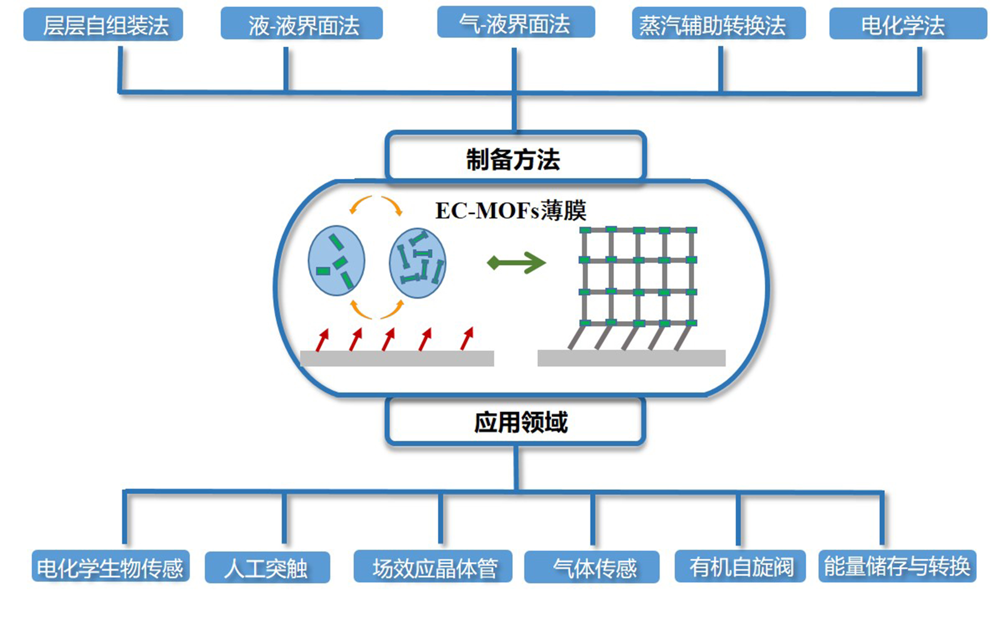 层层自组装法

液-液界面法

气-液界面法

蒸汽辅助转换法

电化学法

制备方法

EC-MOFs薄膜

应用领域

电化学生物传感

人工突触

场效应晶体管

气体传感

有机自旋阀

能量储存与转换